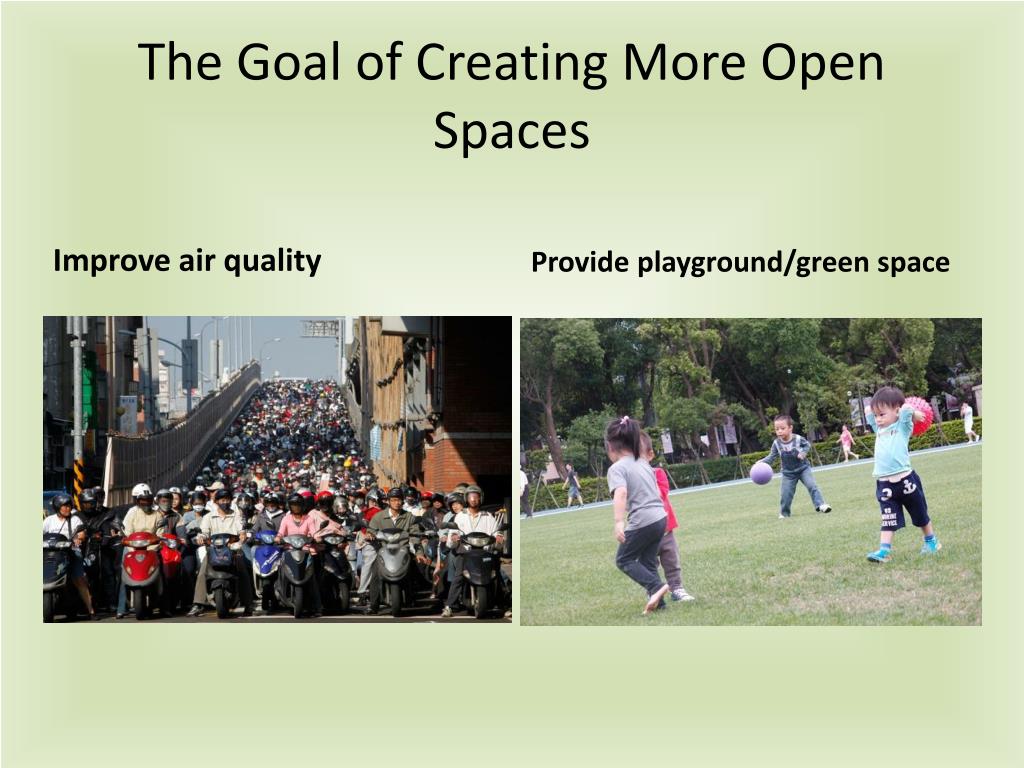 The Goal of Creating More Open Spaces

Improve air quality

Provide playground/green space